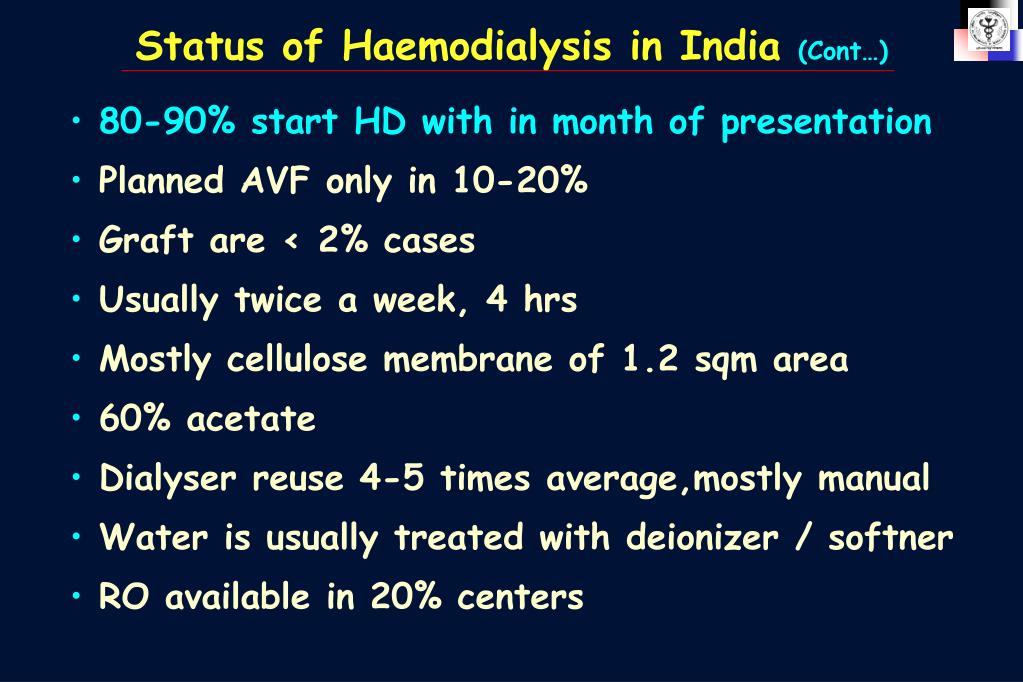 Status of Haemodialysis in India (Cont…)

• 80-90% start HD with in month of presentation
• Planned AVF only in 10-20%
• Graft are < 2% cases
• Usually twice a week, 4 hrs
• Mostly cellulose membrane of 1.2 sqm area
• 60% acetate
• Dialyser reuse 4-5 times average,mostly manual
• Water is usually treated with deionizer / softner
• RO available in 20% centers